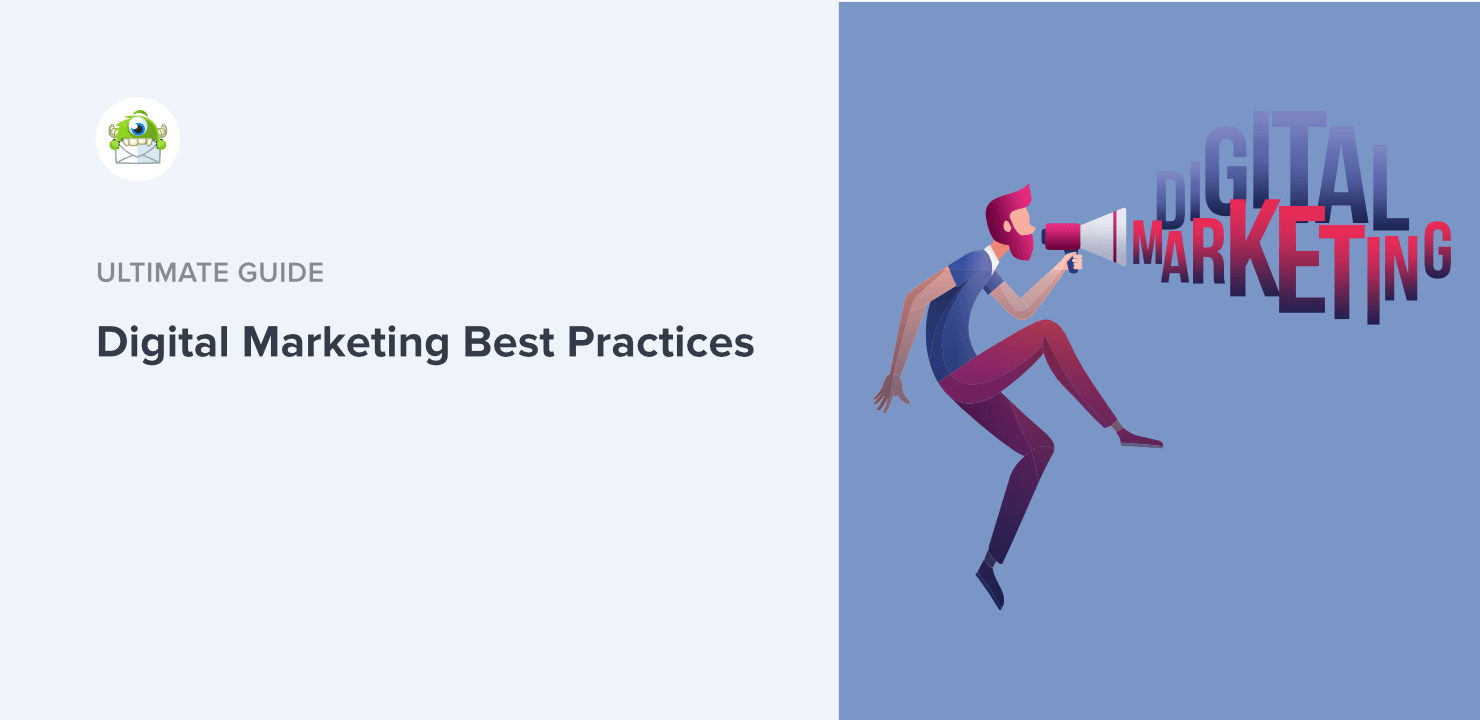 ULTIMATE GUIDE

Digital Marketing Best Practices

DIGITAL
MARKETING